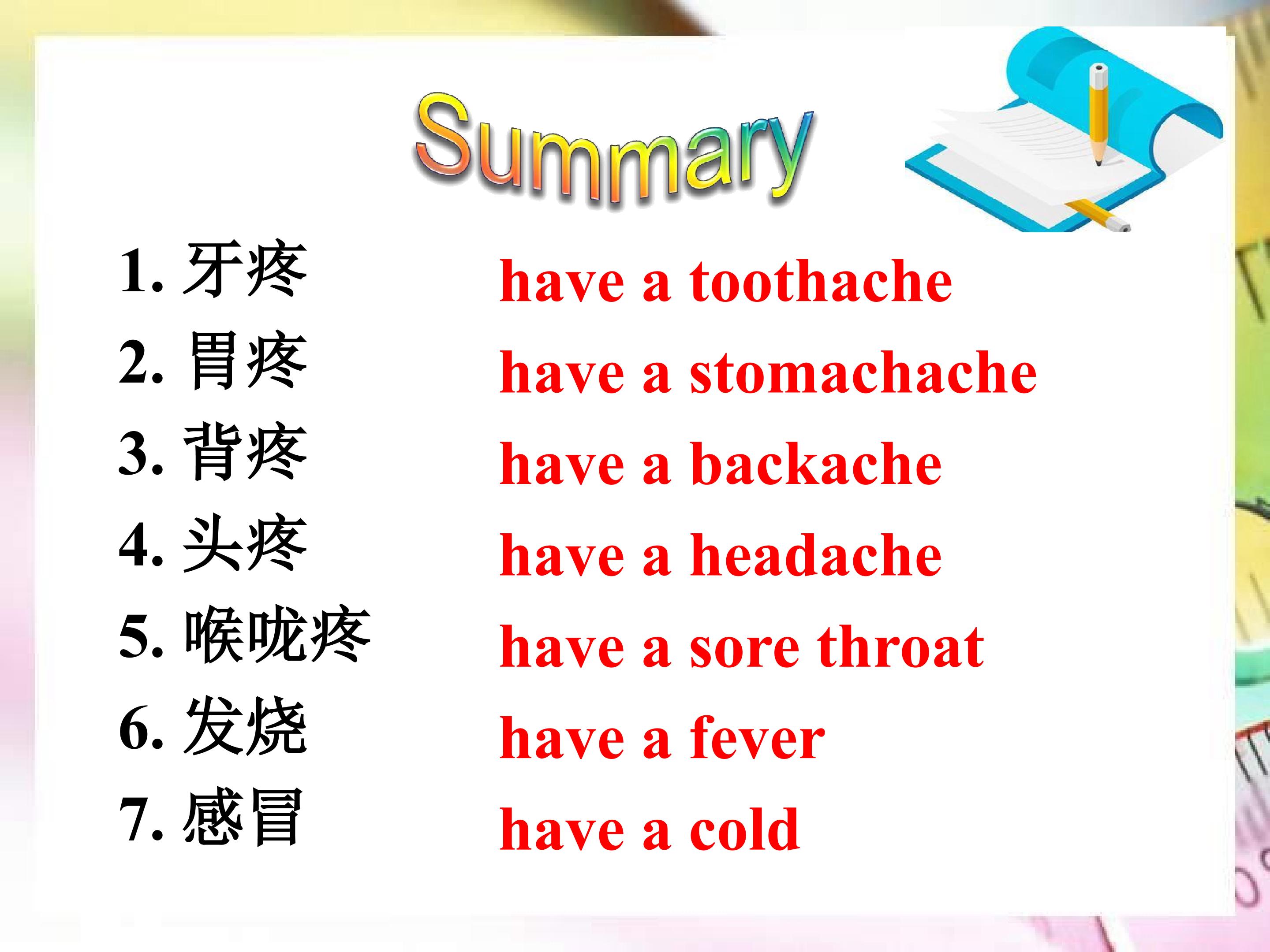 Summary

1.牙疼 have a toothache
2.胃疼 have a stomachache
3.背疼 have a backache
4.头疼 have a headache
5.喉咙疼 have a sore throat
6.发烧 have a fever
7.感冒 have a cold